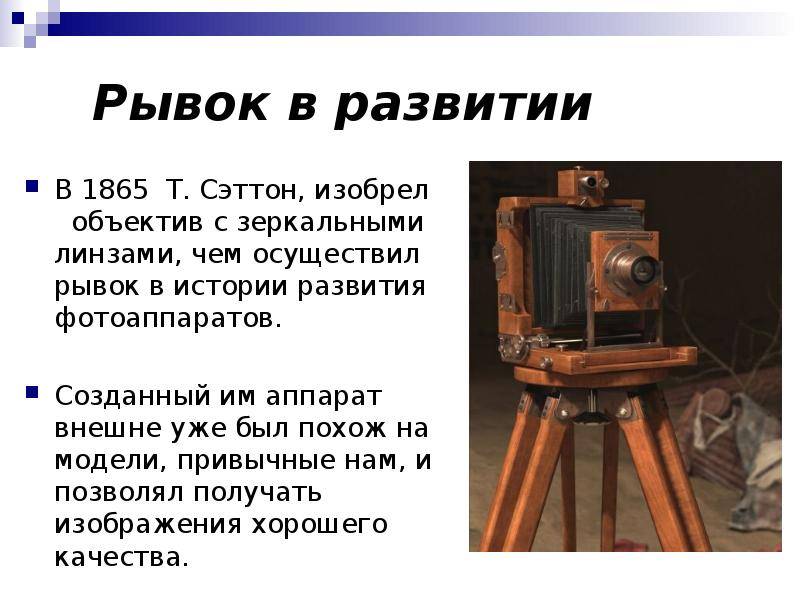 Рывок в развитии

В 1865  Т. Сэттон, изобрел  объектив с зеркальными линзами, чем осуществил рывок в истории развития фотоаппаратов.

Созданный им аппарат внешне уже был похож на модели, привычные нам, и позволял получать изображения хорошего качества.